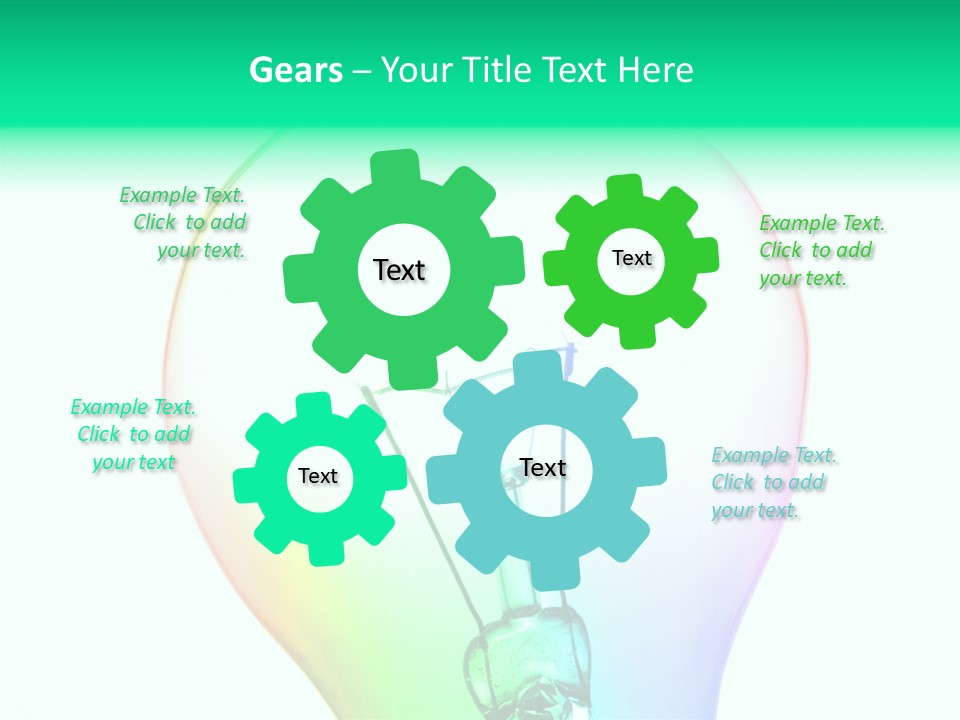 Gears – Your Title Text Here

Example Text. Click to add your text.

Text

Text

Example Text. Click to add your text.

Example Text. Click to add your text

Text

Text

Example Text. Click to add your text.